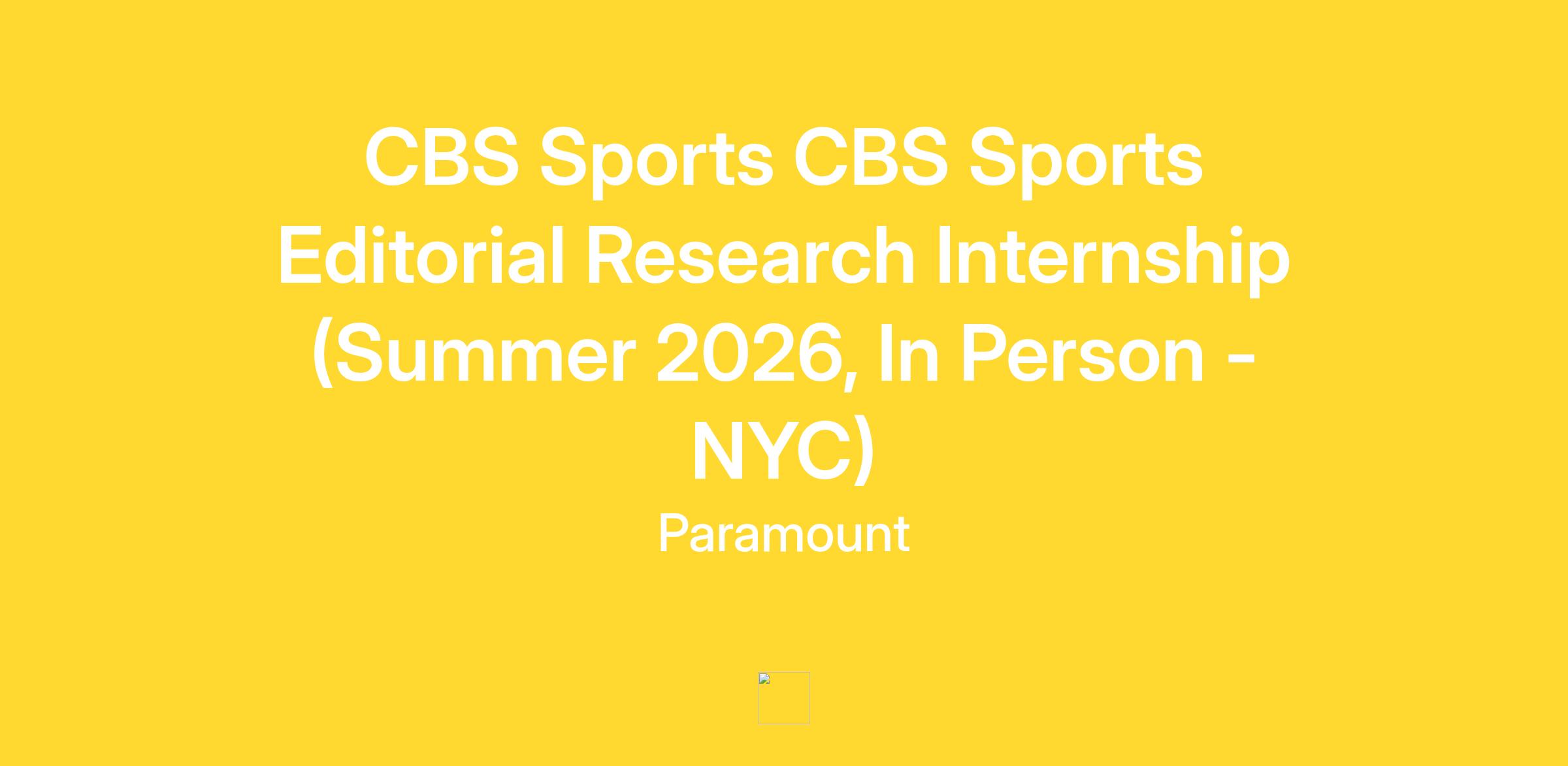 CBS Sports CBS Sports Editorial Research Internship (Summer 2026, In Person - NYC)

Paramount